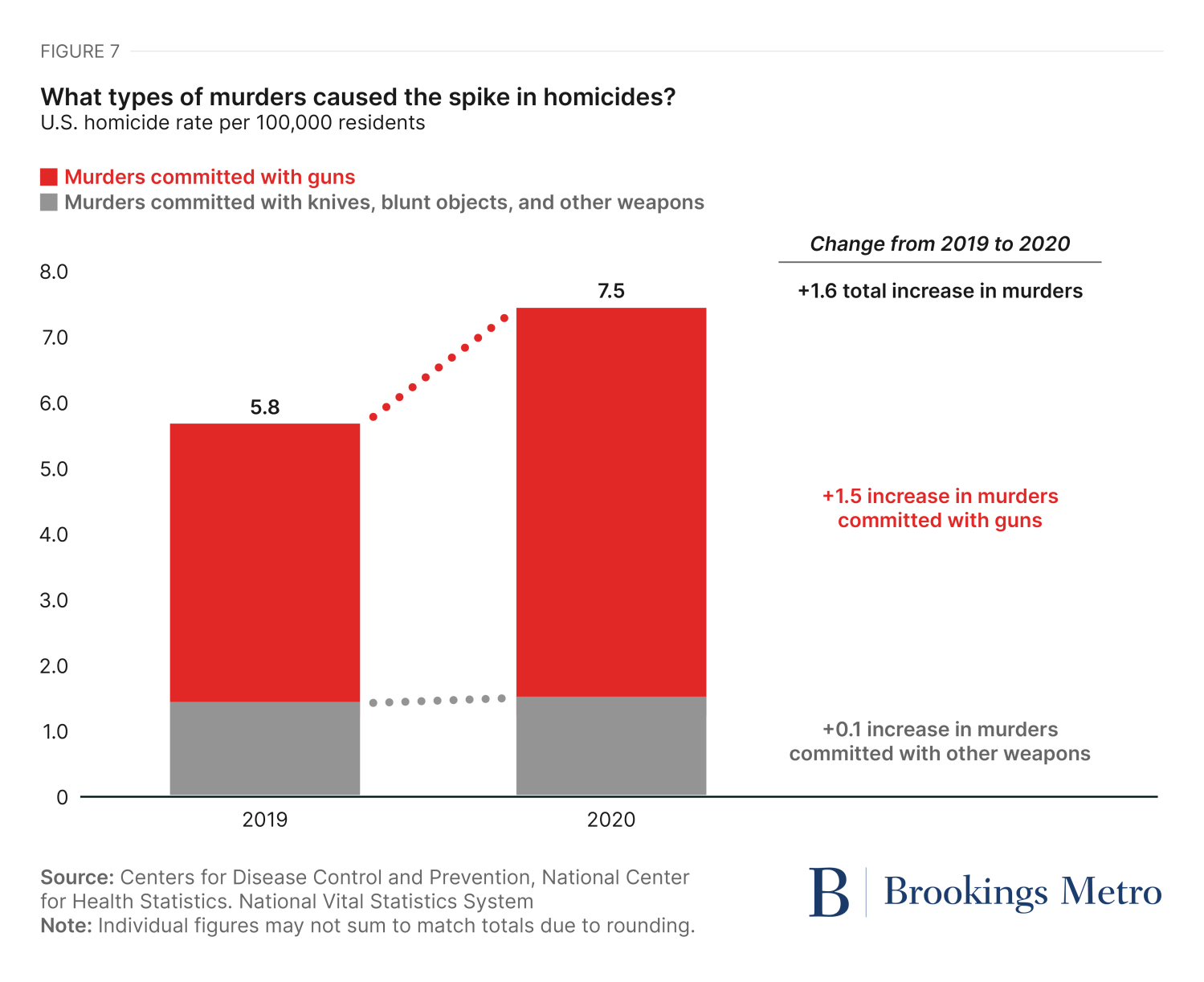 FIGURE 7

What types of murders caused the spike in homicides?
U.S. homicide rate per 100,000 residents

Murders committed with guns
Murders committed with knives, blunt objects, and other weapons

Change from 2019 to 2020

8.0
7.0
6.0
5.0
4.0
3.0
2.0
1.0
0

5.8
7.5

+1.6 total increase in murders

+1.5 increase in murders committed with guns

+0.1 increase in murders committed with other weapons

2019
2020

Source: Centers for Disease Control and Prevention, National Center for Health Statistics. National Vital Statistics System
Note: Individual figures may not sum to match totals due to rounding.

B Brookings Metro